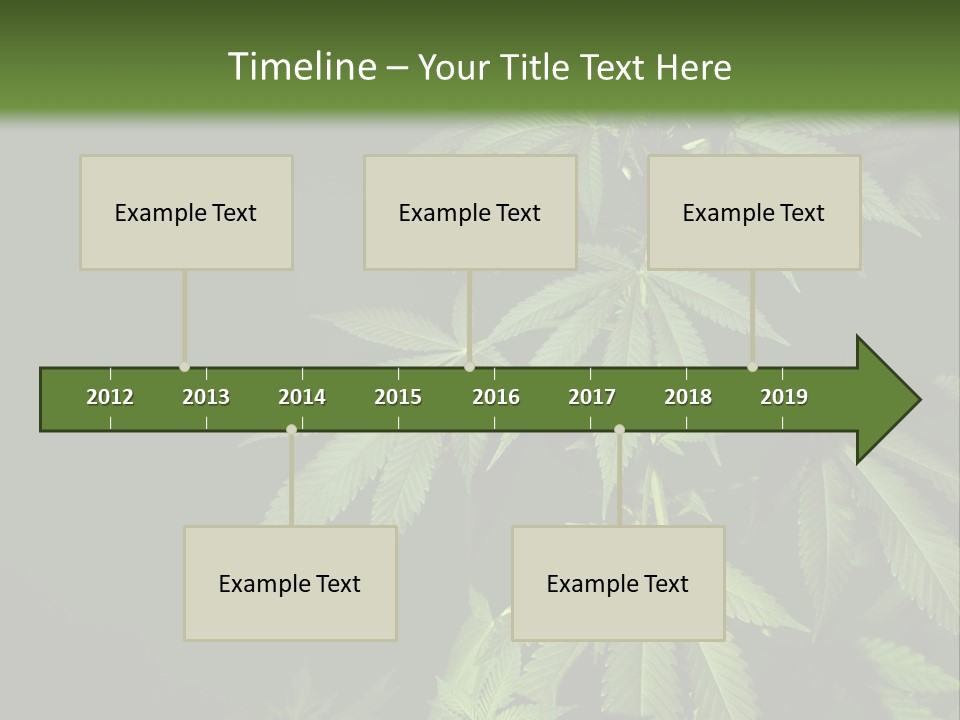 Timeline – Your Title Text Here

Example Text

Example Text

Example Text

2012 2013 2014 2015 2016 2017 2018 2019

Example Text

Example Text